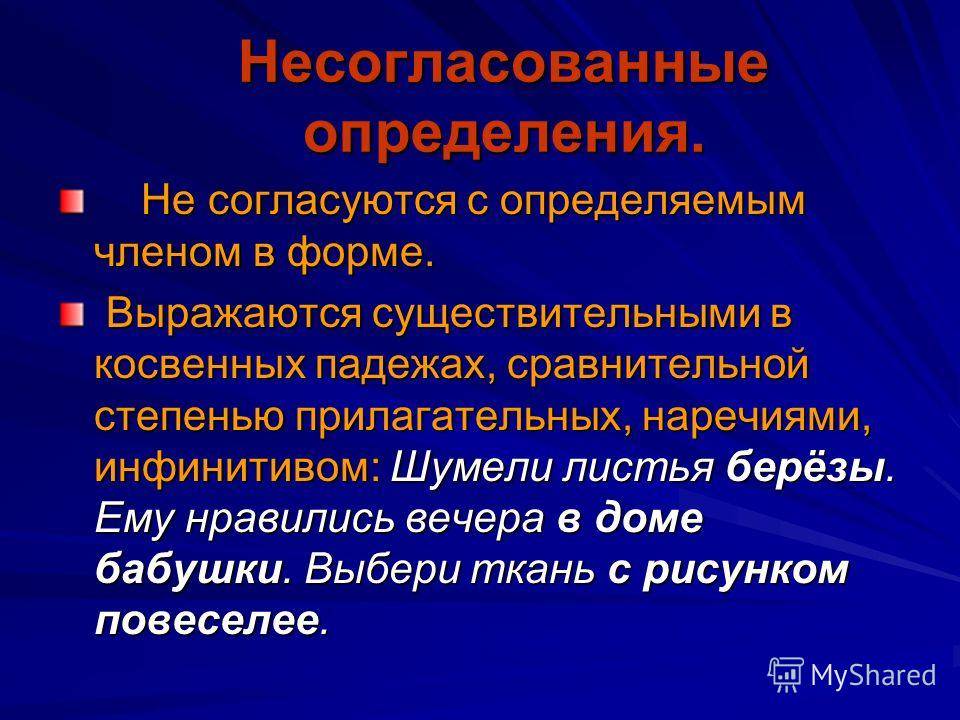 Несогласованные определения.

Не согласуются с определяемым членом в форме.

Выражаются существительными в косвенных падежах, сравнительной степенью прилагательных, наречиями, инфинитивом: Шумели листья берёзы. Ему нравились вечера в доме бабушки. Выбери ткань с рисунком повеселее.

MyShared